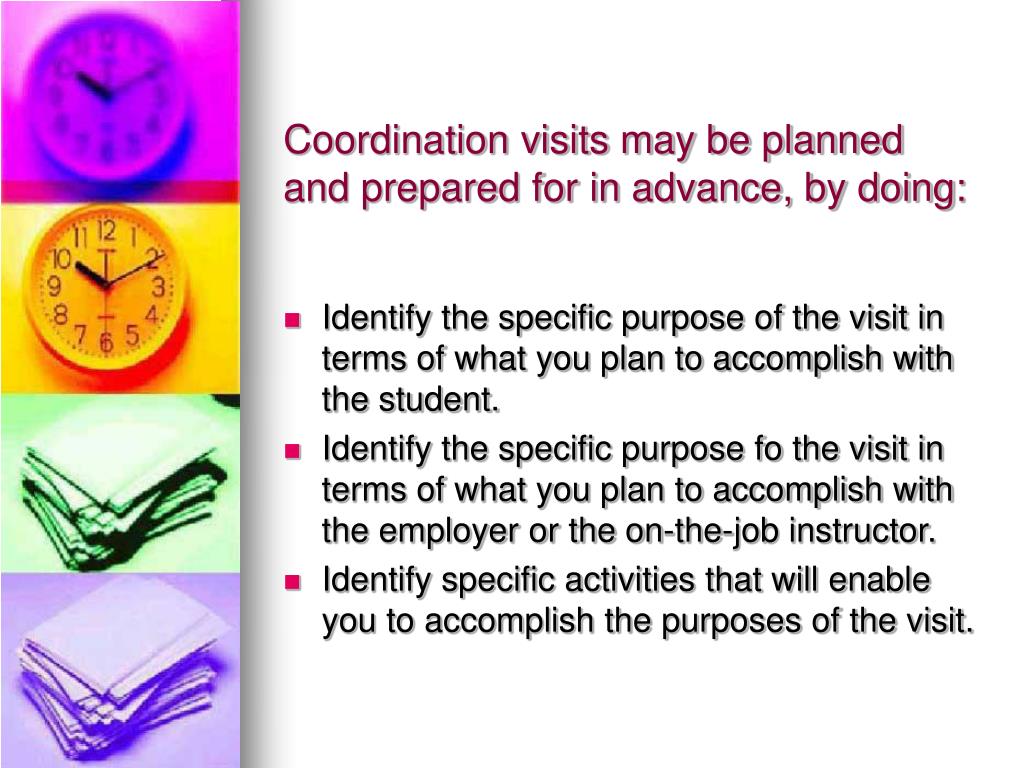 Coordination visits may be planned and prepared for in advance, by doing:

- Identify the specific purpose of the visit in terms of what you plan to accomplish with the student.
- Identify the specific purpose fo the visit in terms of what you plan to accomplish with the employer or the on-the-job instructor.
- Identify specific activities that will enable you to accomplish the purposes of the visit.